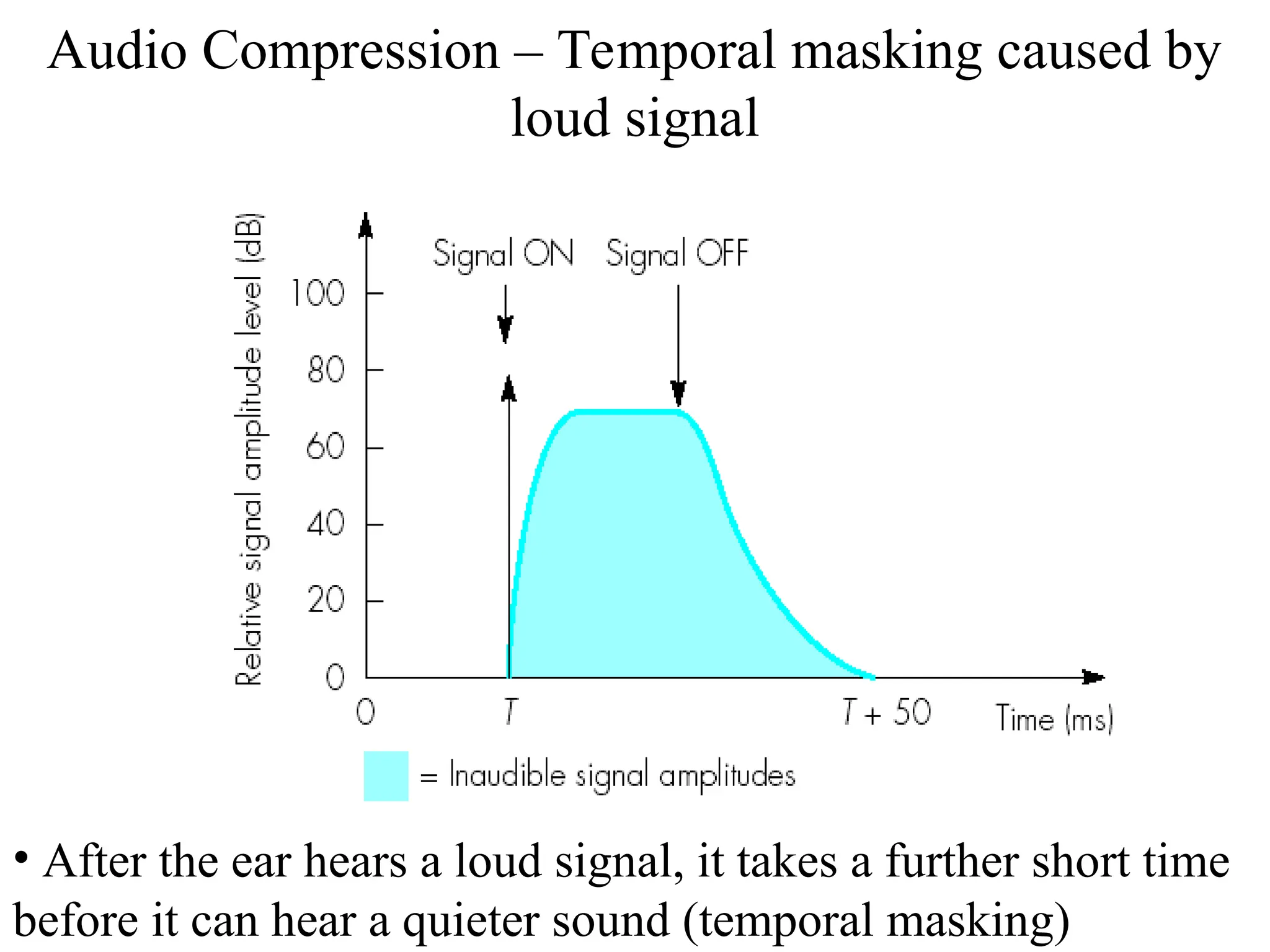 Audio Compression – Temporal masking caused by loud signal

Relative signal amplitude level (dB)

100
80
60
40
20
0

Signal ON
Signal OFF

0
$T$
$T + 50$
Time (ms)

= Inaudible signal amplitudes

• After the ear hears a loud signal, it takes a further short time before it can hear a quieter sound (temporal masking)